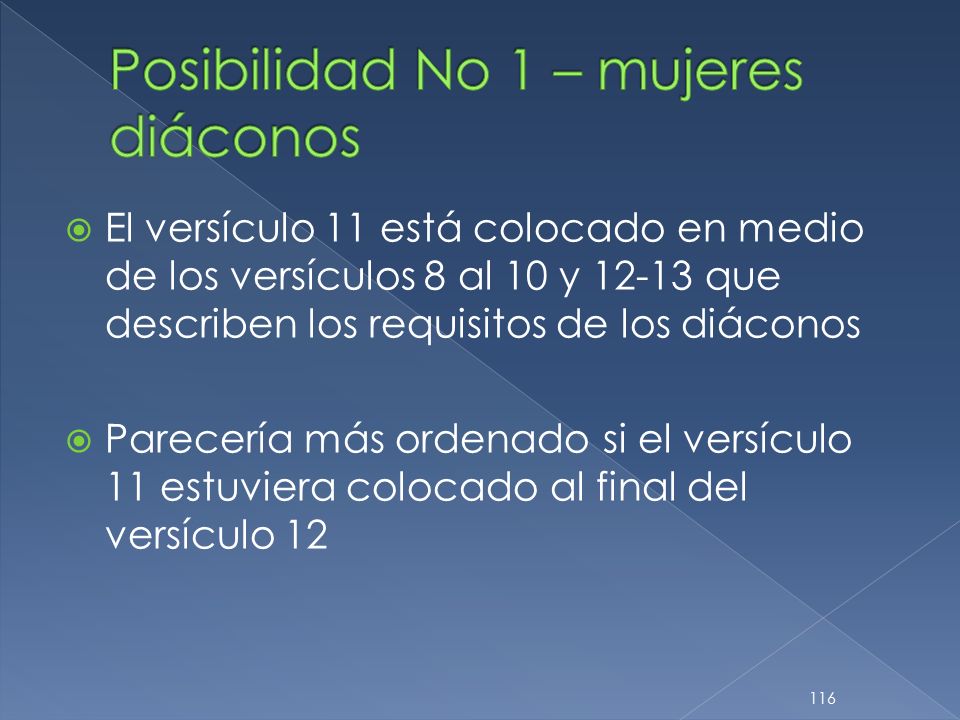 Posibilidad No 1 – mujeres diáconos

El versículo 11 está colocado en medio de los versículos 8 al 10 y 12-13 que describen los requisitos de los diáconos

Parecería más ordenado si el versículo 11 estuviera colocado al final del versículo 12

116